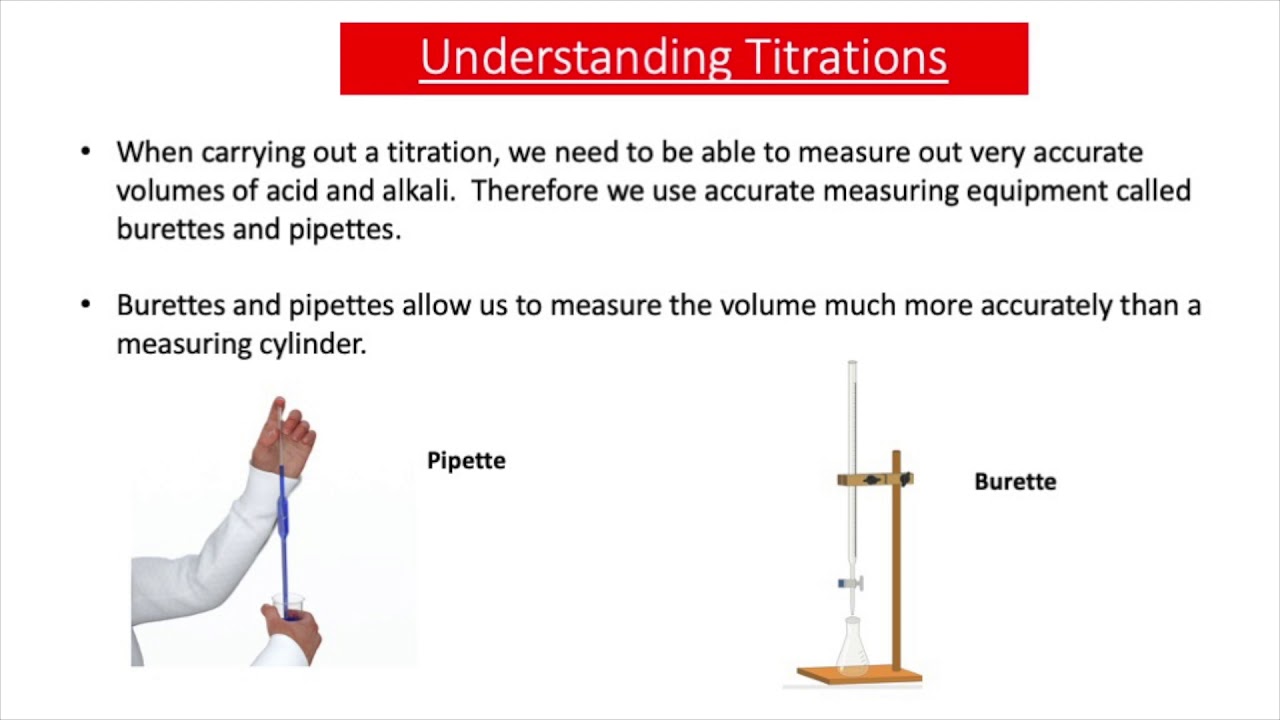 Understanding Titrations

• When carrying out a titration, we need to be able to measure out very accurate volumes of acid and alkali. Therefore we use accurate measuring equipment called burettes and pipettes.

• Burettes and pipettes allow us to measure the volume much more accurately than a measuring cylinder.

Pipette

Burette